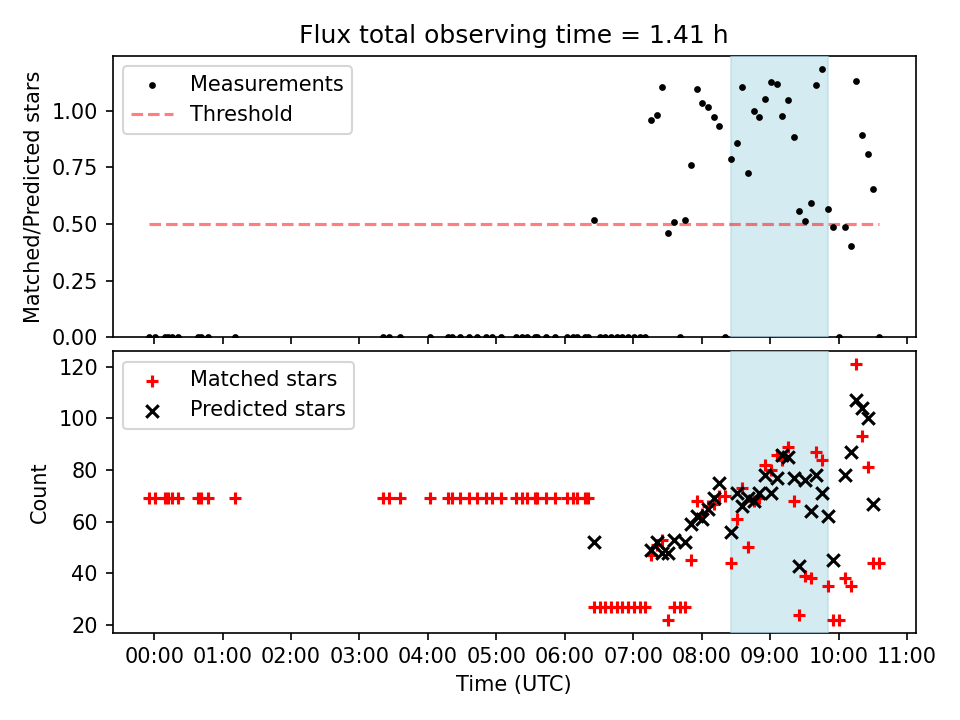 Flux total observing time = 1.41 h

Measurements
Threshold

Matched/Predicted stars

1.00
0.75
0.50
0.25
0.00

Matched stars
Predicted stars

Count

120
100
80
60
40
20

00:00 01:00 02:00 03:00 04:00 05:00 06:00 07:00 08:00 09:00 10:00 11:00

Time (UTC)